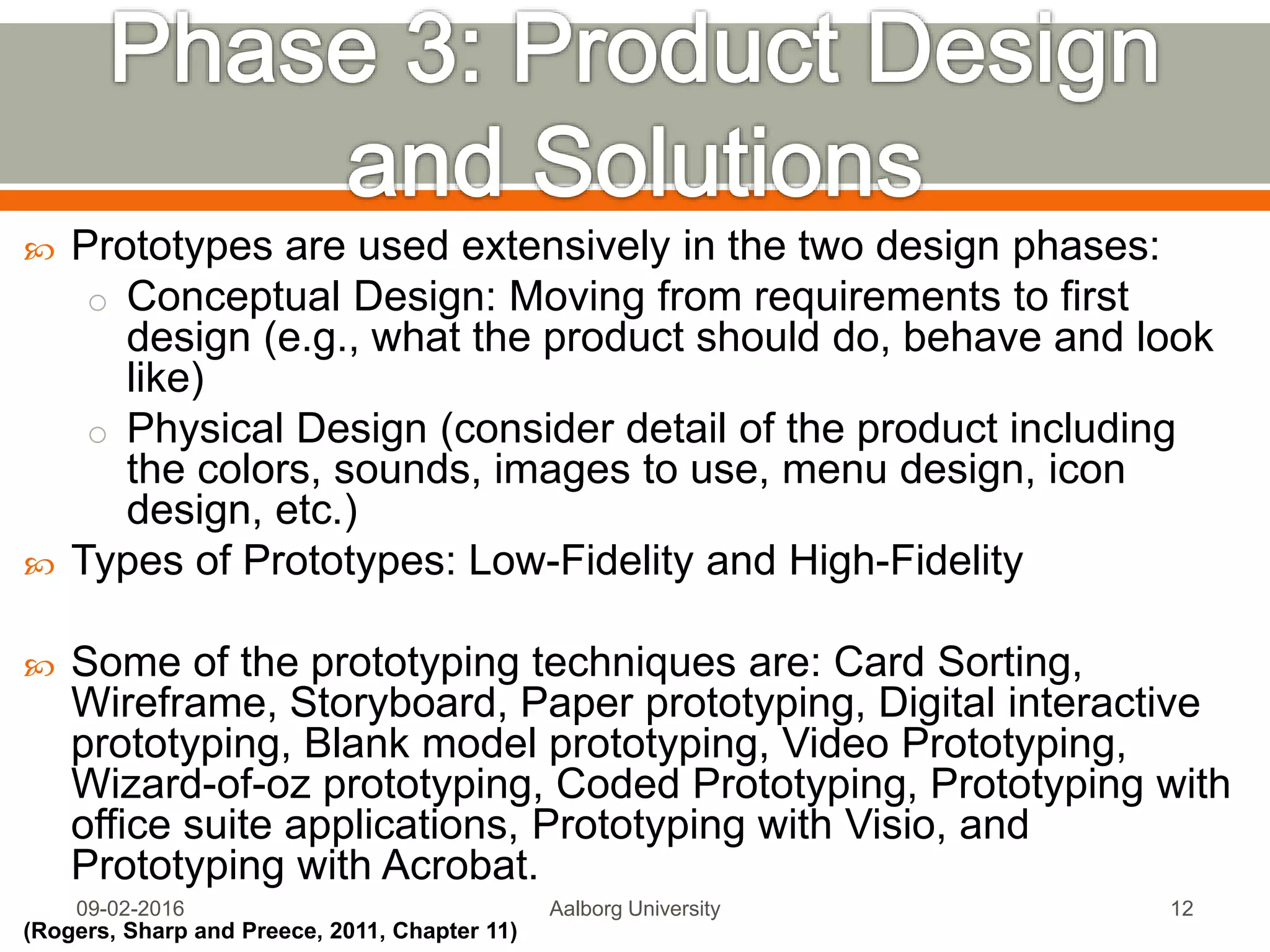 Phase 3: Product Design and Solutions

Prototypes are used extensively in the two design phases:

Conceptual Design: Moving from requirements to first design (e.g., what the product should do, behave and look like)

Physical Design (consider detail of the product including the colors, sounds, images to use, menu design, icon design, etc.)

Types of Prototypes: Low-Fidelity and High-Fidelity

Some of the prototyping techniques are: Card Sorting, Wireframe, Storyboard, Paper prototyping, Digital interactive prototyping, Blank model prototyping, Video Prototyping, Wizard-of-oz prototyping, Coded Prototyping, Prototyping with office suite applications, Prototyping with Visio, and Prototyping with Acrobat.

09-02-2016 Aalborg University 12

(Rogers, Sharp and Preece, 2011, Chapter 11)